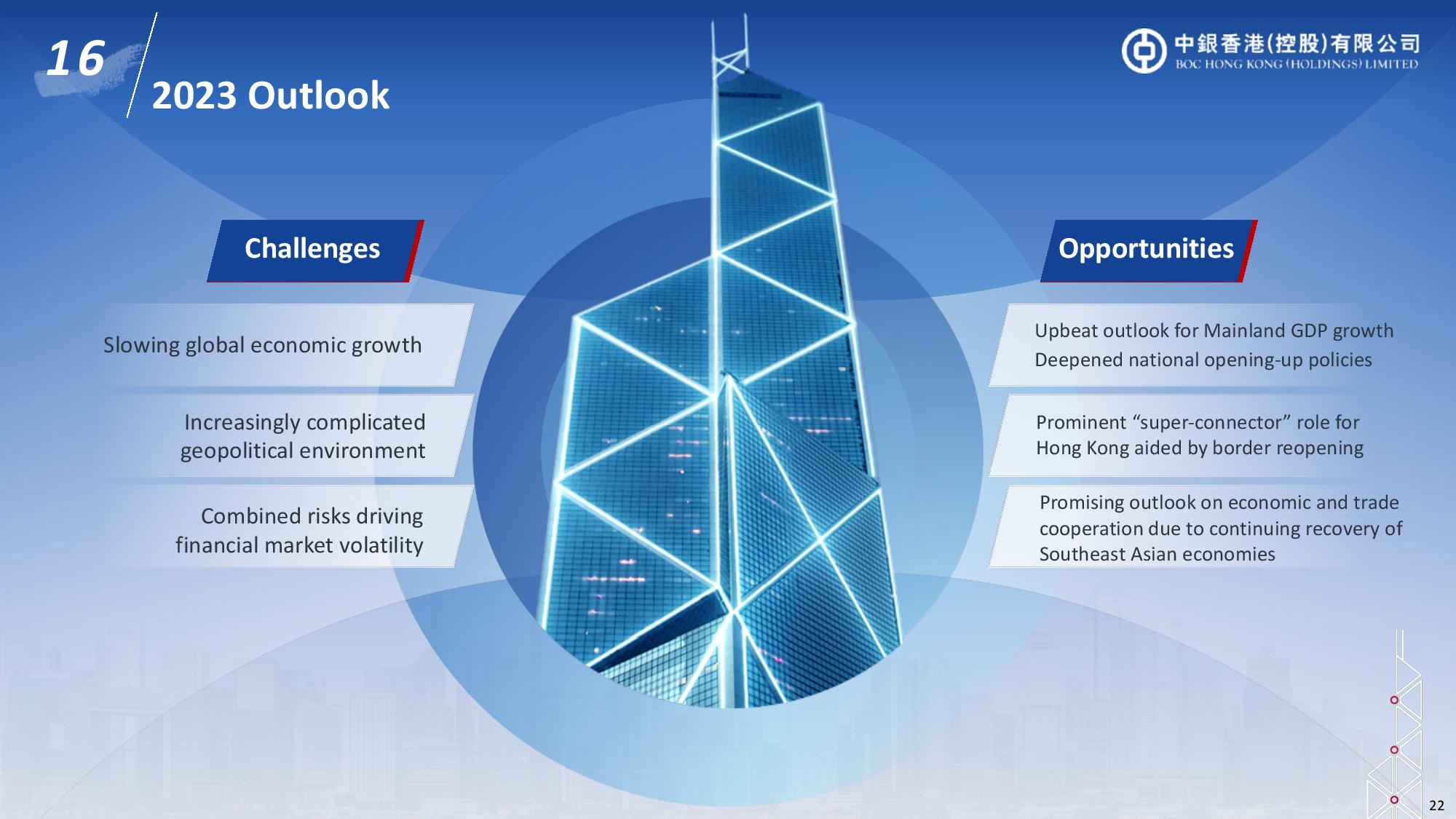 16

2023 Outlook

中銀香港(控股)有限公司
BOC HONG KONG (HOLDINGS) LIMITED

Challenges

Slowing global economic growth

Increasingly complicated geopolitical environment

Combined risks driving financial market volatility

Opportunities

Upbeat outlook for Mainland GDP growth
Deepened national opening-up policies

Prominent “super-connector” role for Hong Kong aided by border reopening

Promising outlook on economic and trade cooperation due to continuing recovery of Southeast Asian economies

22